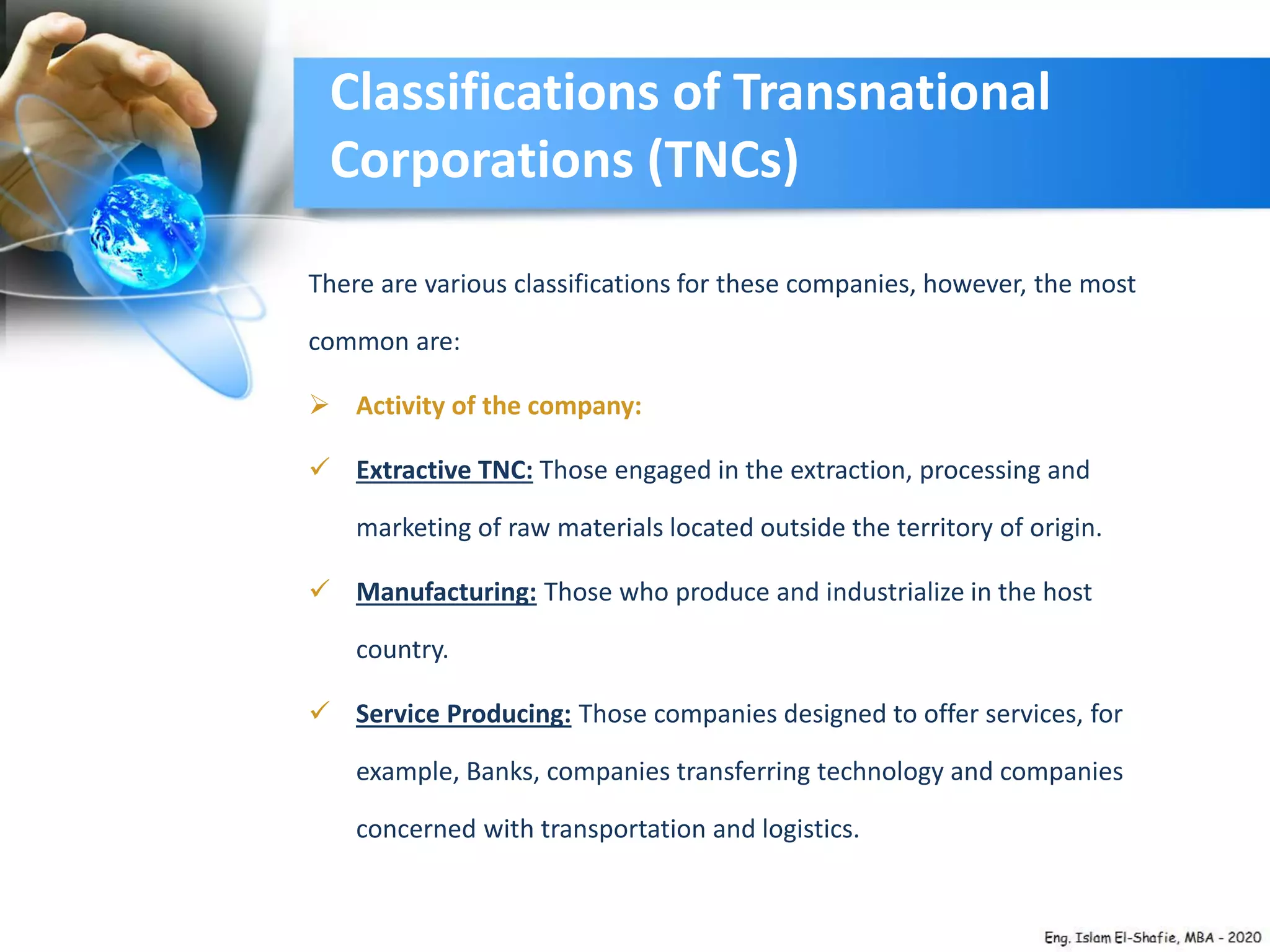 Classifications of Transnational Corporations (TNCs)

There are various classifications for these companies, however, the most common are:

➢ Activity of the company:

✓ Extractive TNC: Those engaged in the extraction, processing and marketing of raw materials located outside the territory of origin.

✓ Manufacturing: Those who produce and industrialize in the host country.

✓ Service Producing: Those companies designed to offer services, for example, Banks, companies transferring technology and companies concerned with transportation and logistics.

Eng. Islam El-Shafie, MBA - 2020